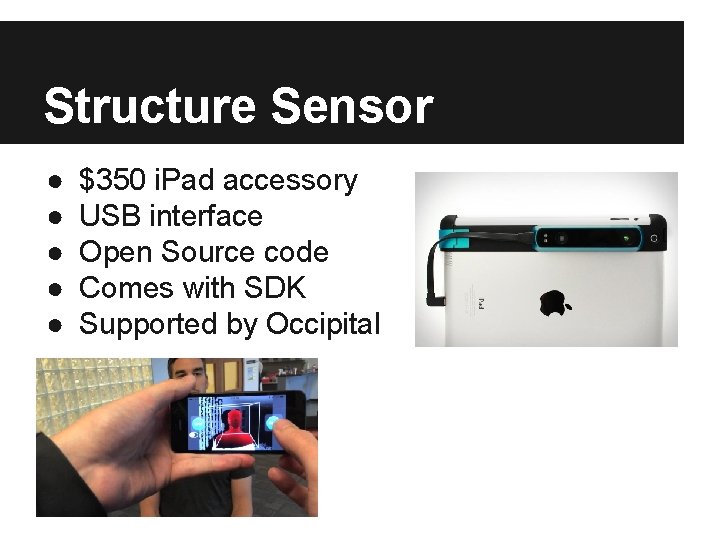 Structure Sensor

● \$350 iPad accessory
● USB interface
● Open Source code
● Comes with SDK
● Supported by Occipital

iPad